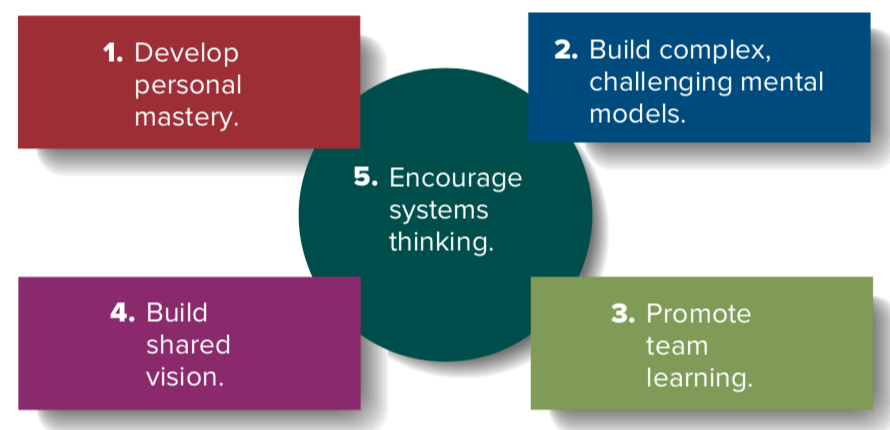 1. Develop personal mastery.

2. Build complex, challenging mental models.

5. Encourage systems thinking.

4. Build shared vision.

3. Promote team learning.